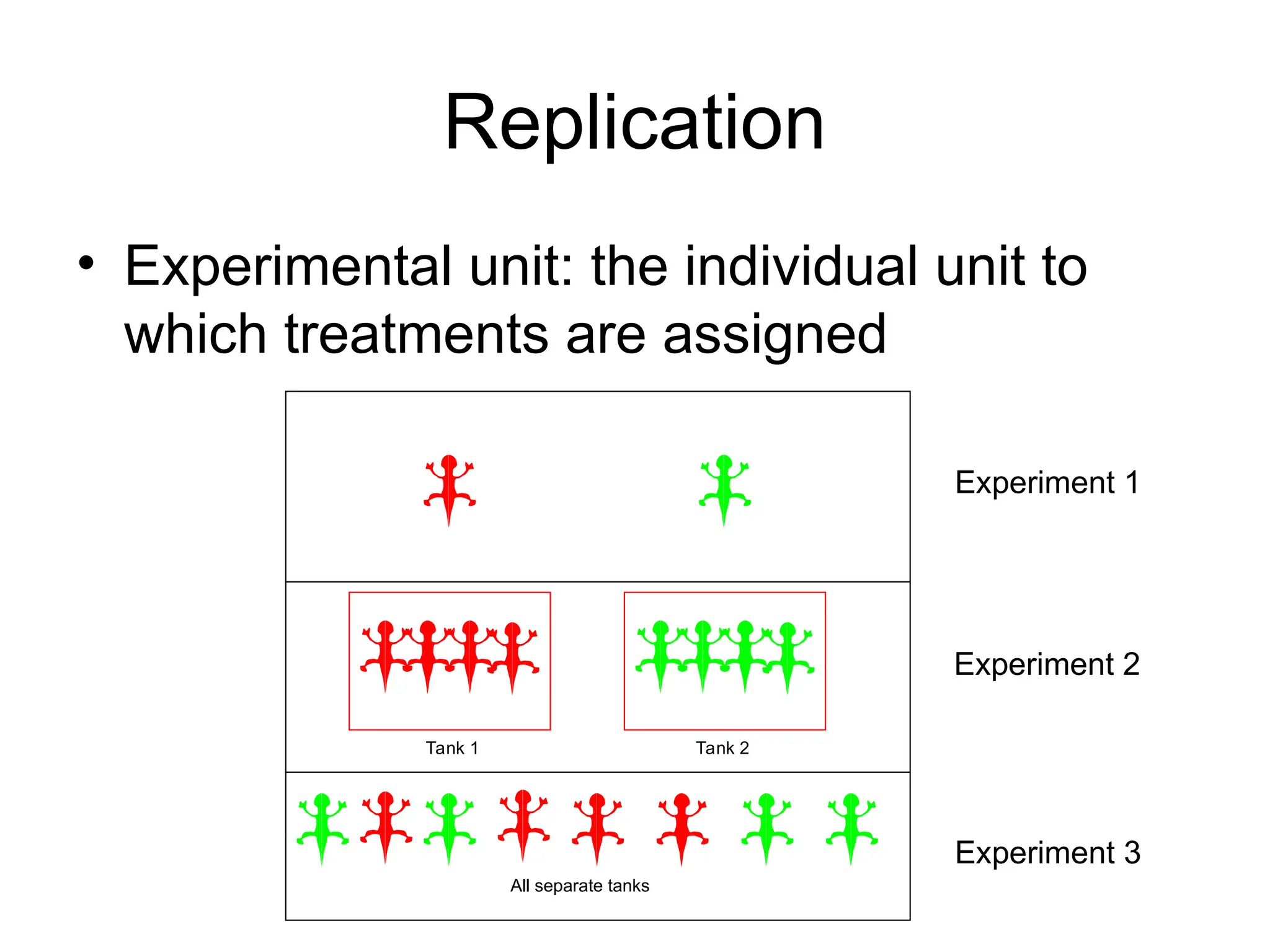 Replication

• Experimental unit: the individual unit to which treatments are assigned

Experiment 1

Tank 1

Tank 2

Experiment 2

All separate tanks

Experiment 3